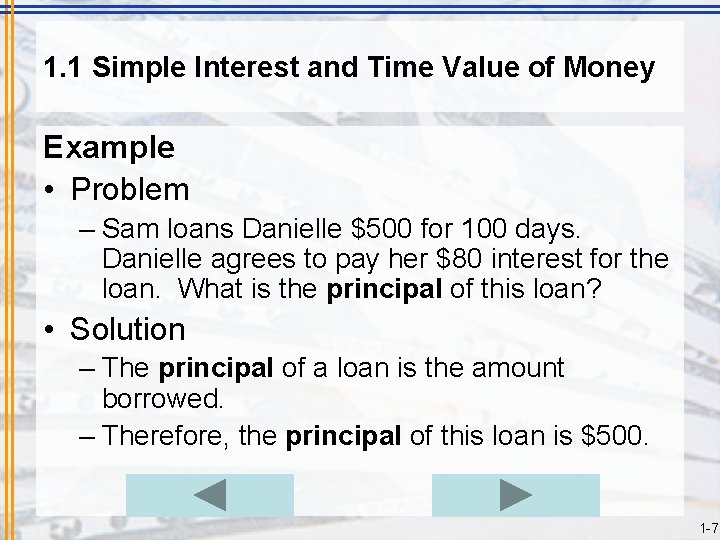 1.1 Simple Interest and Time Value of Money

Example

• Problem

– Sam loans Danielle \$500 for 100 days. Danielle agrees to pay her \$80 interest for the loan. What is the **principal** of this loan?

• Solution

– The **principal** of a loan is the amount borrowed.

– Therefore, the **principal** of this loan is \$500.

1-7